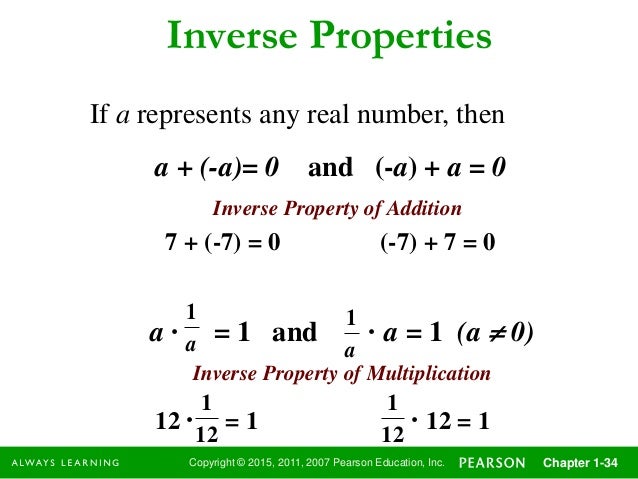 Inverse Properties

If $a$ represents any real number, then

$a + (-a) = 0$ and $(-a) + a = 0$

Inverse Property of Addition

$7 + (-7) = 0$ $(-7) + 7 = 0$

$a \cdot \frac{1}{a} = 1$ and $\frac{1}{a} \cdot a = 1$ $(a \neq 0)$

Inverse Property of Multiplication

$12 \cdot \frac{1}{12} = 1$ $\frac{1}{12} \cdot 12 = 1$

ALWAYS LEARNING Copyright © 2015, 2011, 2007 Pearson Education, Inc. PEARSON Chapter 1-34